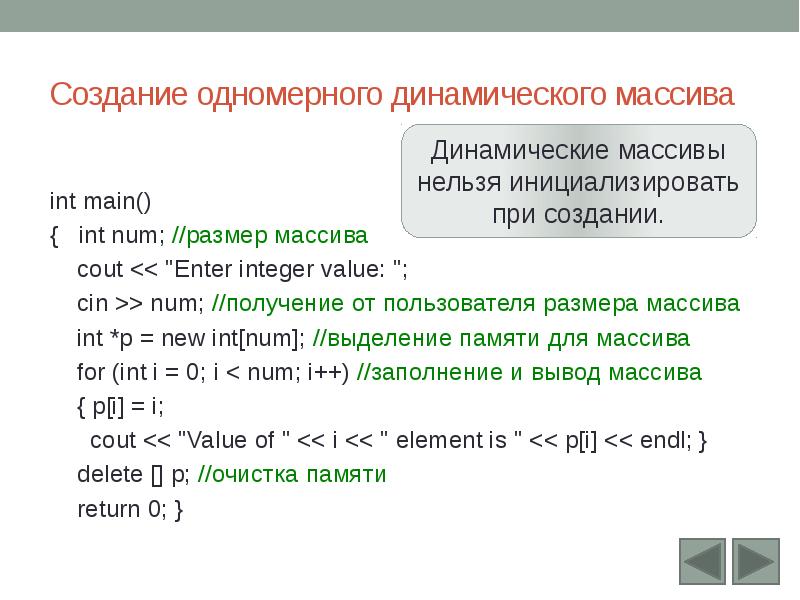 Создание одномерного динамического массива

Динамические массивы нельзя инициализировать при создании.

int main()
{   int num; //размер массива
    cout << "Enter integer value: ";
    cin >> num; //получение от пользователя размера массива
    int *p = new int[num]; //выделение памяти для массива
    for (int i = 0; i < num; i++) //заполнение и вывод массива
    { p[i] = i;
      cout << "Value of " << i << " element is " << p[i] << endl; }
    delete [] p; //очистка памяти
    return 0; }